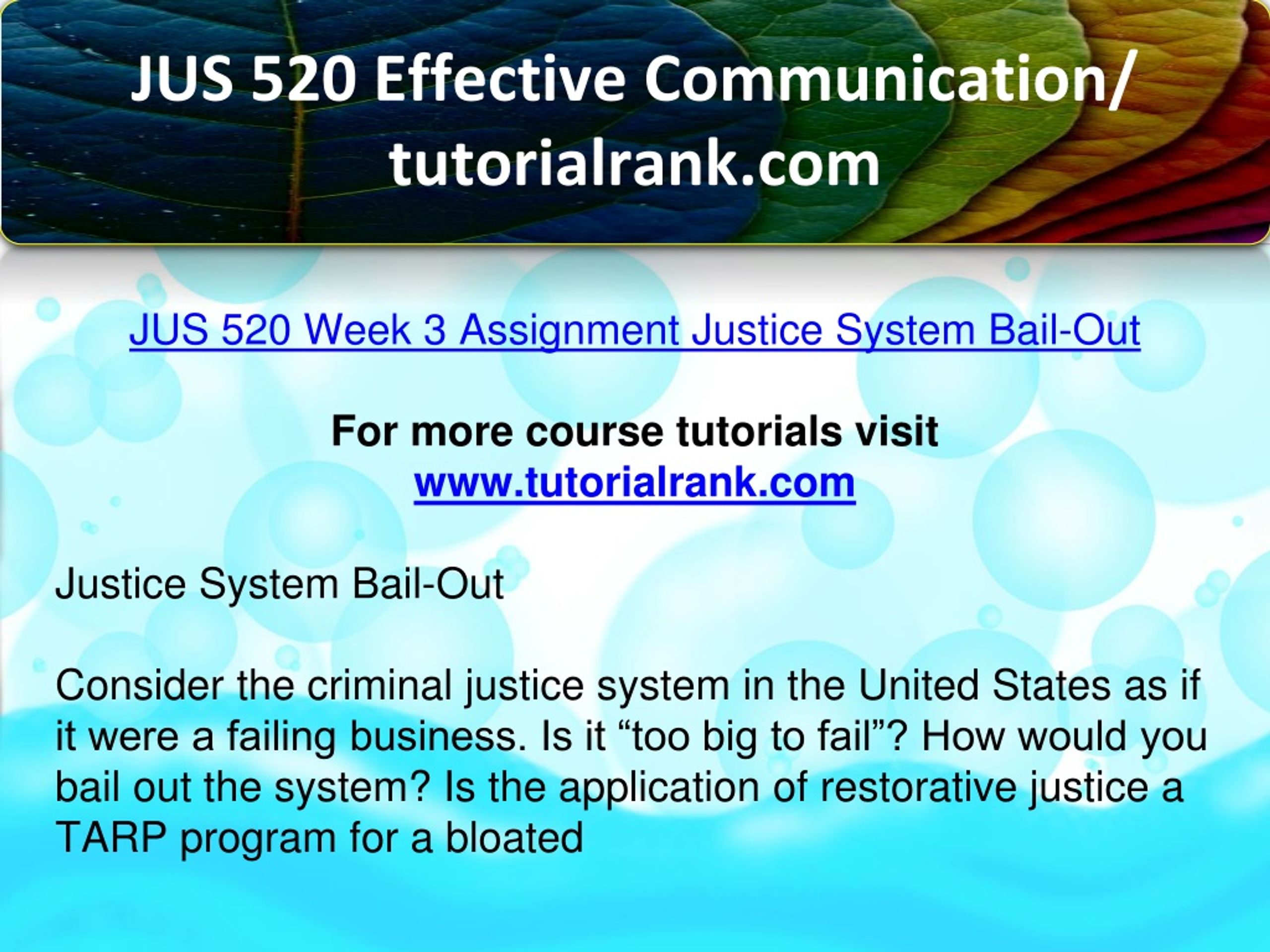 JUS 520 Effective Communication/ tutorialrank.com

JUS 520 Week 3 Assignment Justice System Bail-Out

For more course tutorials visit
www.tutorialrank.com

Justice System Bail-Out

Consider the criminal justice system in the United States as if it were a failing business. Is it “too big to fail”? How would you bail out the system? Is the application of restorative justice a TARP program for a bloated